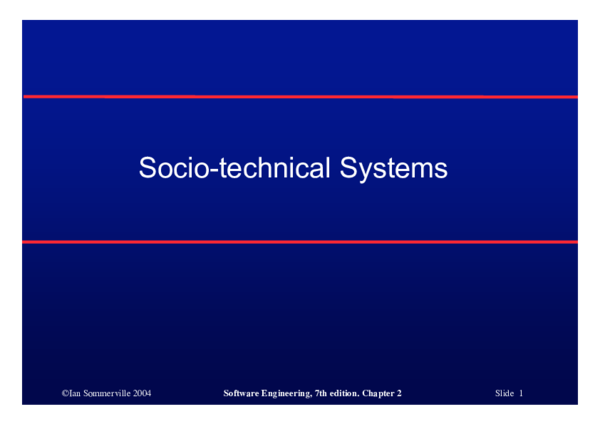 Socio-technical Systems

©Ian Sommerville 2004

Software Engineering, 7th edition. Chapter 2

Slide 1